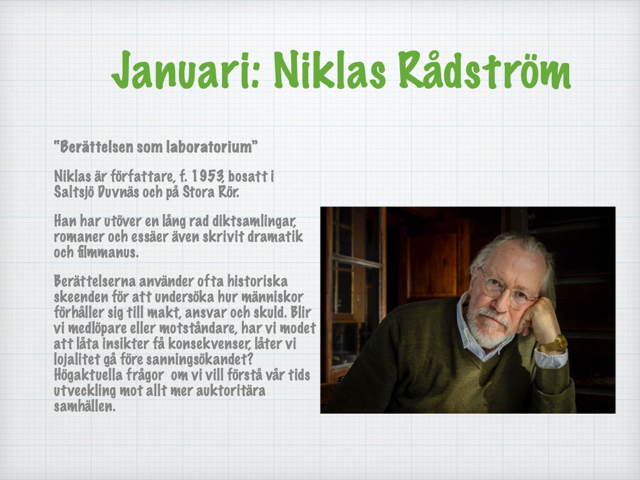 Januari: Niklas Rådström

"Berättelsen som laboratorium"

Niklas är författare, f. 1953, bosatt i Saltsjö Duvnäs och på Stora Rör.

Han har utöver en lång rad diktsamlingar, romaner och essäer även skrivit dramatik och filmmanus.

Berättelserna använder ofta historiska skeenden för att undersöka hur människor förhåller sig till makt, ansvar och skuld. Blir vi medlöpare eller motståndare, har vi modet att låta insikter få konsekvenser, låter vi lojalitet gå före sanningsökandet? Högaktuella frågor om vi vill förstå vår tids utveckling mot allt mer auktoritära samhällen.